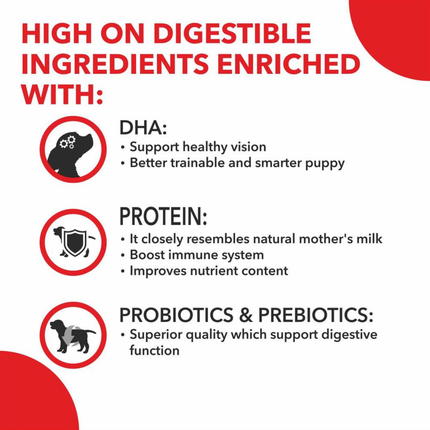 HIGH ON DIGESTIBLE INGREDIENTS ENRICHED WITH:

DHA:
• Support healthy vision
• Better trainable and smarter puppy

PROTEIN:
• It closely resembles natural mother's milk
• Boost immune system
• Improves nutrient content

PROBIOTICS & PREBIOTICS:
• Superior quality which support digestive function